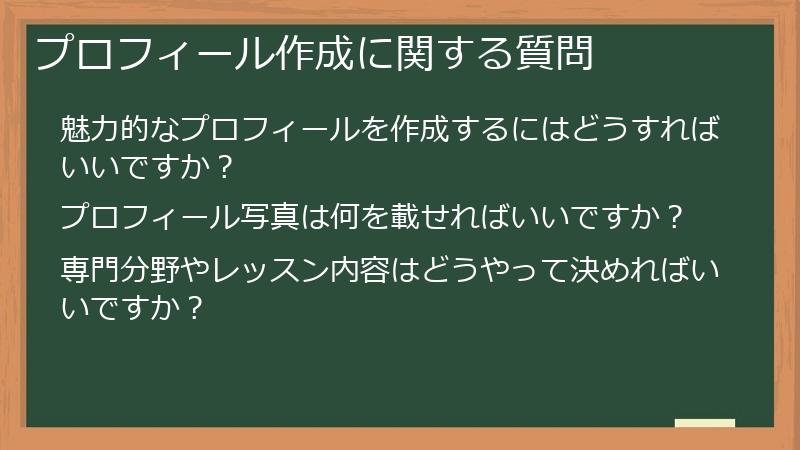 プロフィール作成に関する質問

魅力的なプロフィールを作成するにはどうすればいいですか？

プロフィール写真は何を載せればいいですか？

専門分野やレッスン内容はどうやって決めればいいですか？